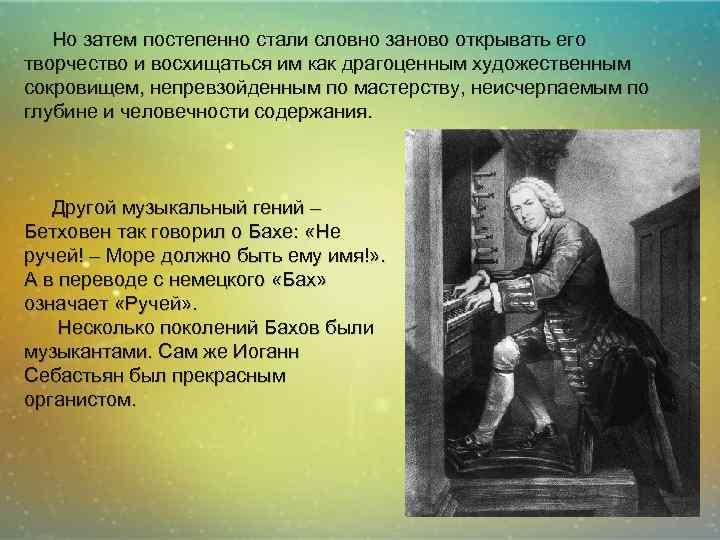 Но затем постепенно стали словно заново открывать его творчество и восхищаться им как драгоценным художественным сокровищем, непревзойденным по мастерству, неисчерпаемым по глубине и человечности содержания.

Другой музыкальный гений – Бетховен так говорил о Бахе: «Не ручей! – Море должно быть ему имя!». А в переводе с немецкого «Бах» означает «Ручей».

Несколько поколений Бахов были музыкантами. Сам же Иоганн Себастьян был прекрасным органистом.